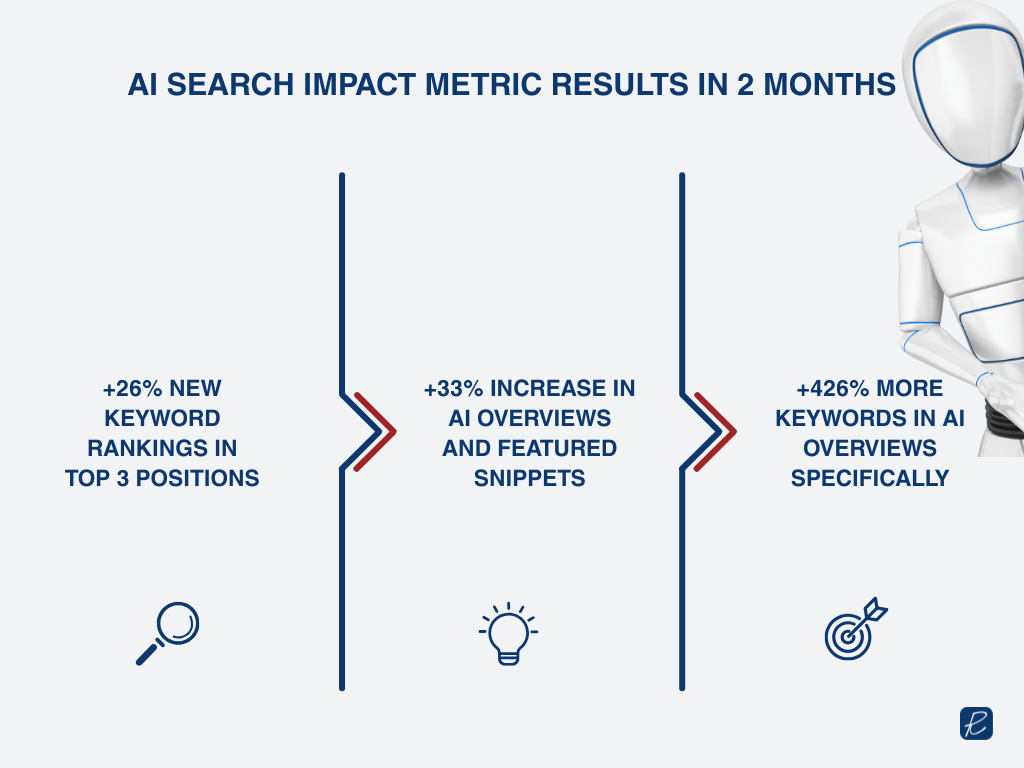 AI SEARCH IMPACT METRIC RESULTS IN 2 MONTHS

+26% NEW KEYWORD RANKINGS IN TOP 3 POSITIONS

+33% INCREASE IN AI OVERVIEWS AND FEATURED SNIPPETS

+426% MORE KEYWORDS IN AI OVERVIEWS SPECIFICALLY